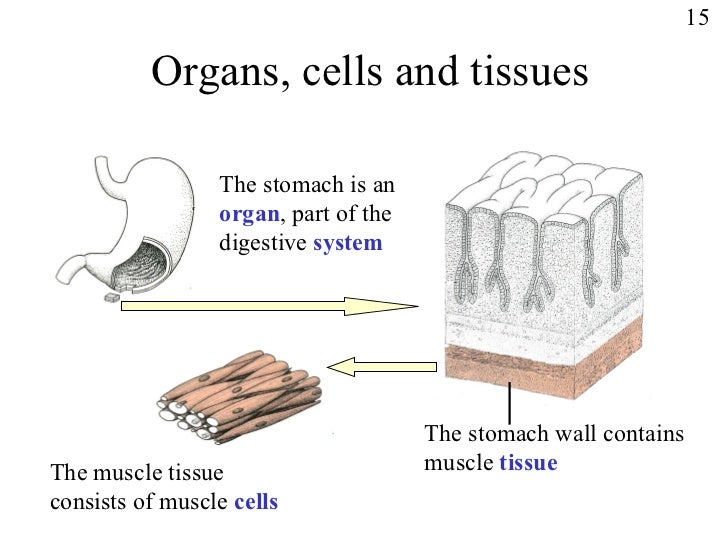 15

Organs, cells and tissues

The stomach is an organ, part of the digestive system

The stomach wall contains muscle tissue

The muscle tissue consists of muscle cells